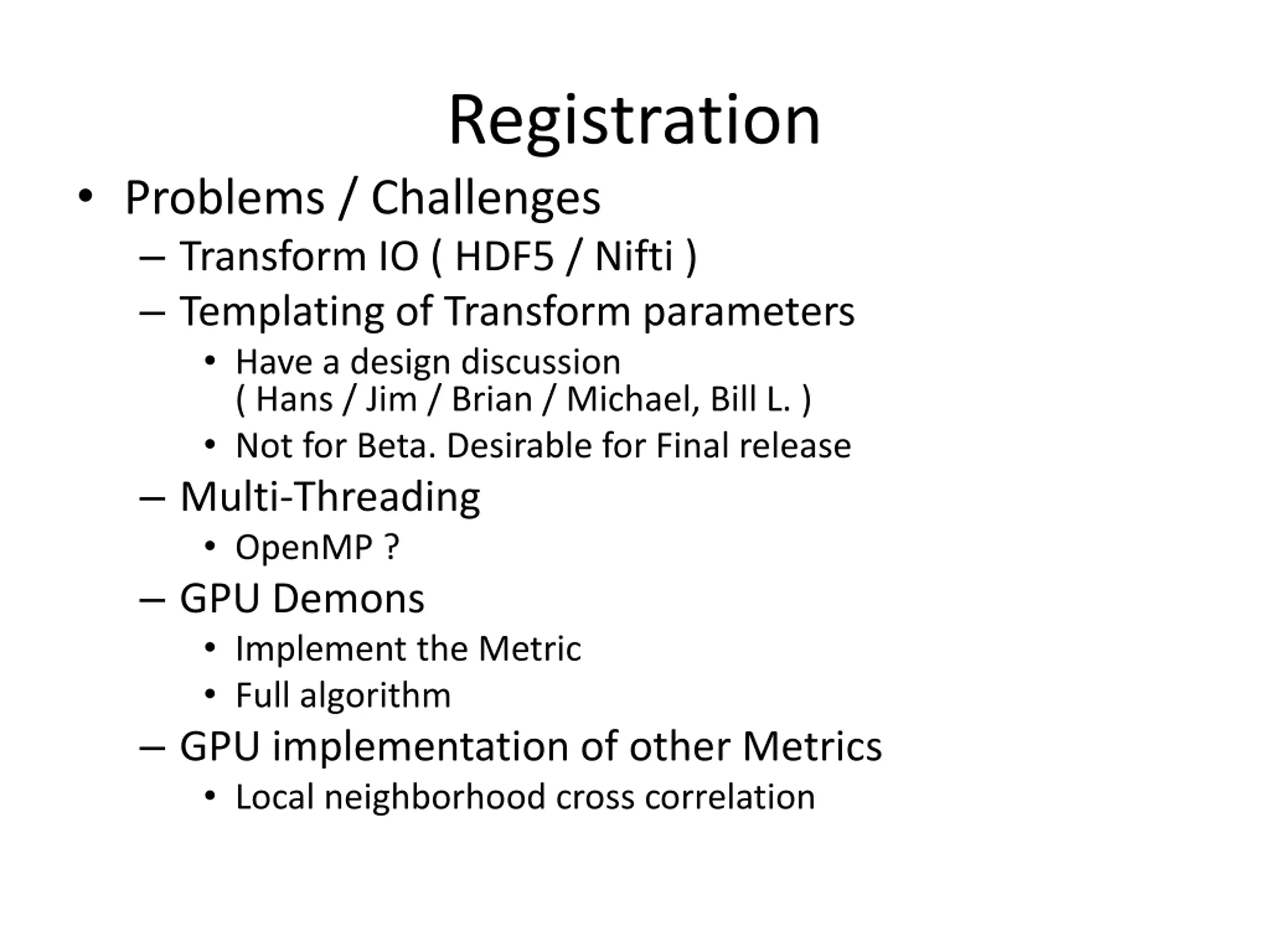 Registration

• Problems / Challenges
  – Transform IO ( HDF5 / Nifti )
  – Templating of Transform parameters
    • Have a design discussion ( Hans / Jim / Brian / Michael, Bill L. )
    • Not for Beta. Desirable for Final release
  – Multi-Threading
    • OpenMP ?
  – GPU Demons
    • Implement the Metric
    • Full algorithm
  – GPU implementation of other Metrics
    • Local neighborhood cross correlation